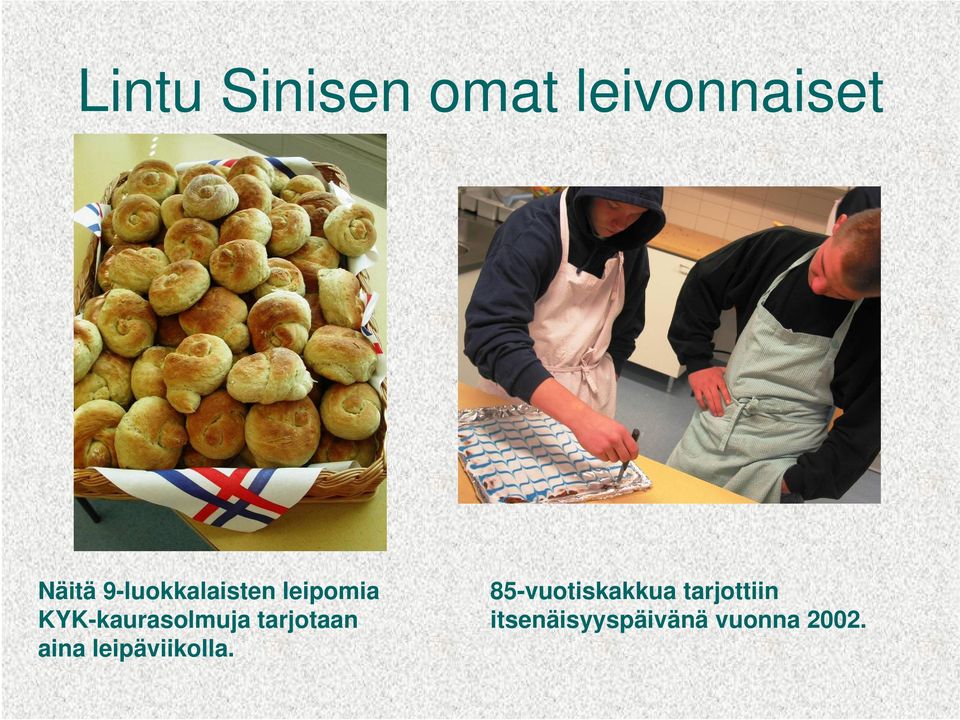 Lintu Sinisen omat leivonnaiset

Näitä 9-luokkalaisten leipomia KYK-kaurasolmuja tarjotaan aina leipäviikolla.

85-vuotiskakkua tarjottiin itsenäisyyspäivänä vuonna 2002.